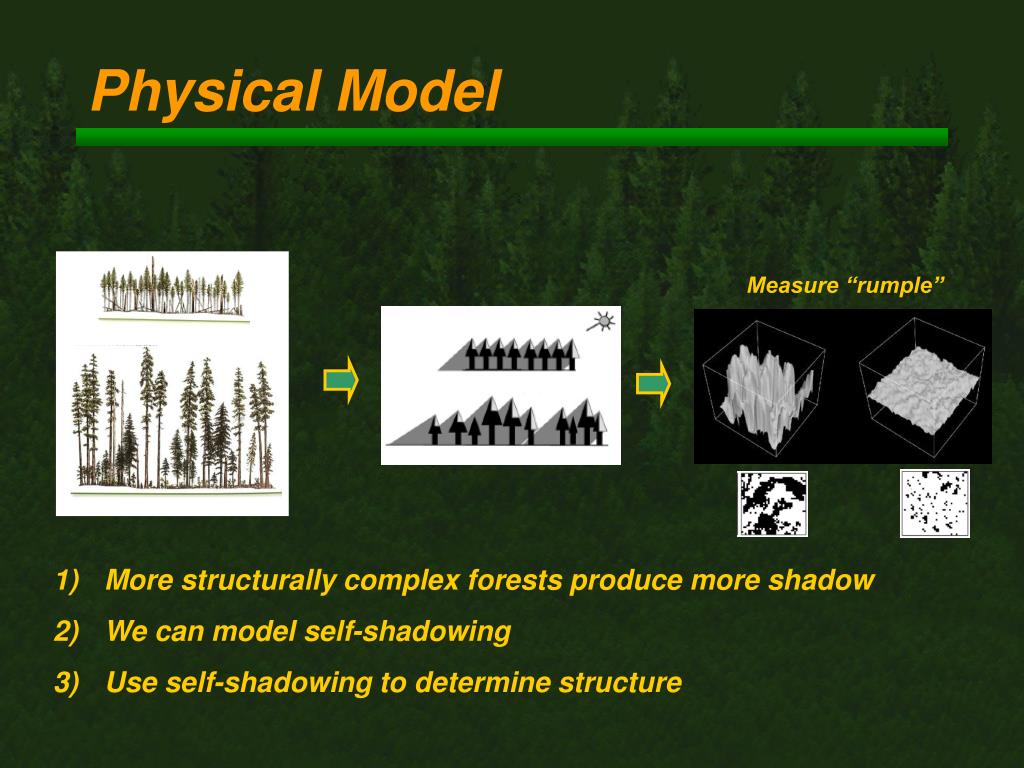 Physical Model

Measure “rumple”

1) More structurally complex forests produce more shadow

2) We can model self-shadowing

3) Use self-shadowing to determine structure